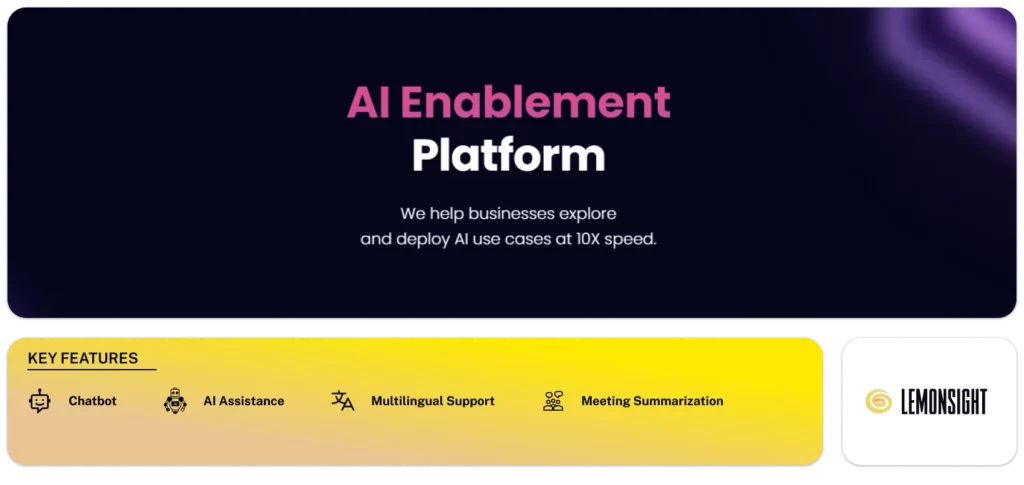 AI Enablement Platform

We help businesses explore and deploy AI use cases at 10X speed.

KEY FEATURES

Chatbot

AI Assistance

Multilingual Support

Meeting Summarization

LEMONSIGHT